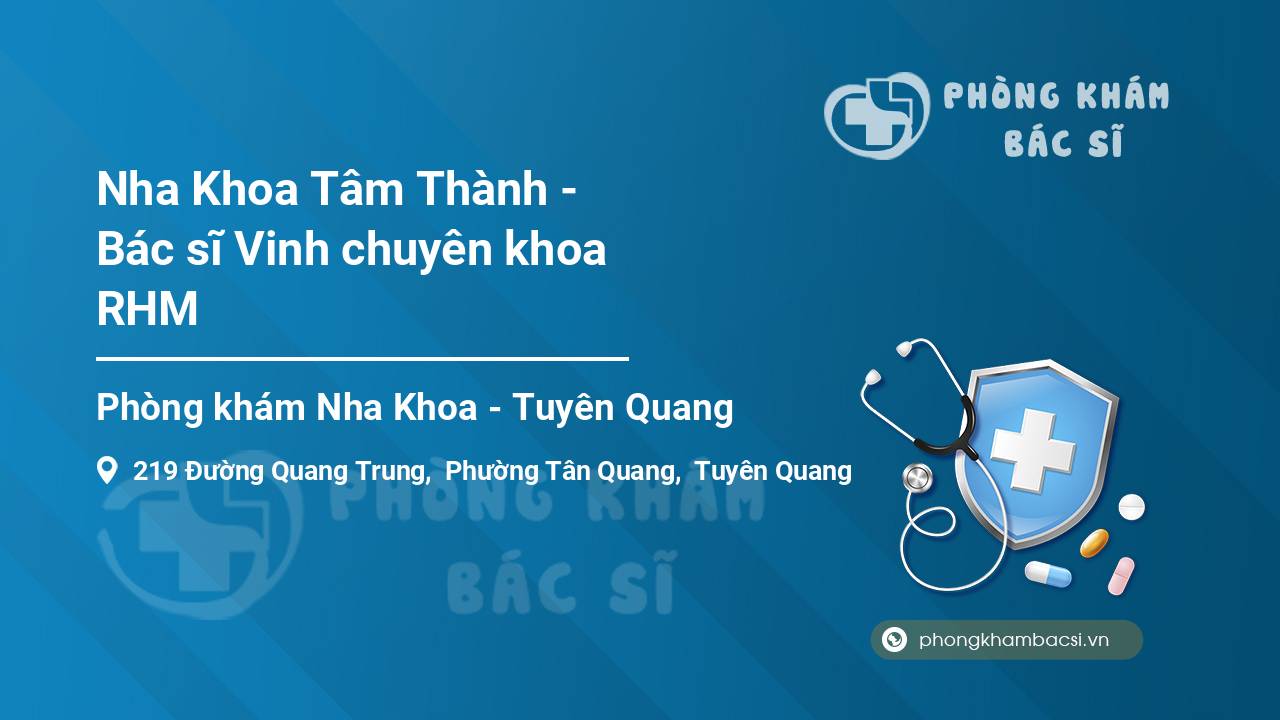 PHÒNG KHÁM
BÁC SĨ

Nha Khoa Tâm Thành - Bác sĩ Vinh chuyên khoa RHM

Phòng khám Nha Khoa - Tuyên Quang

219 Đường Quang Trung, Phường Tân Quang, Tuyên Quang

PHÒNG KHÁM
BÁC SĨ

phongkhambacsi.vn